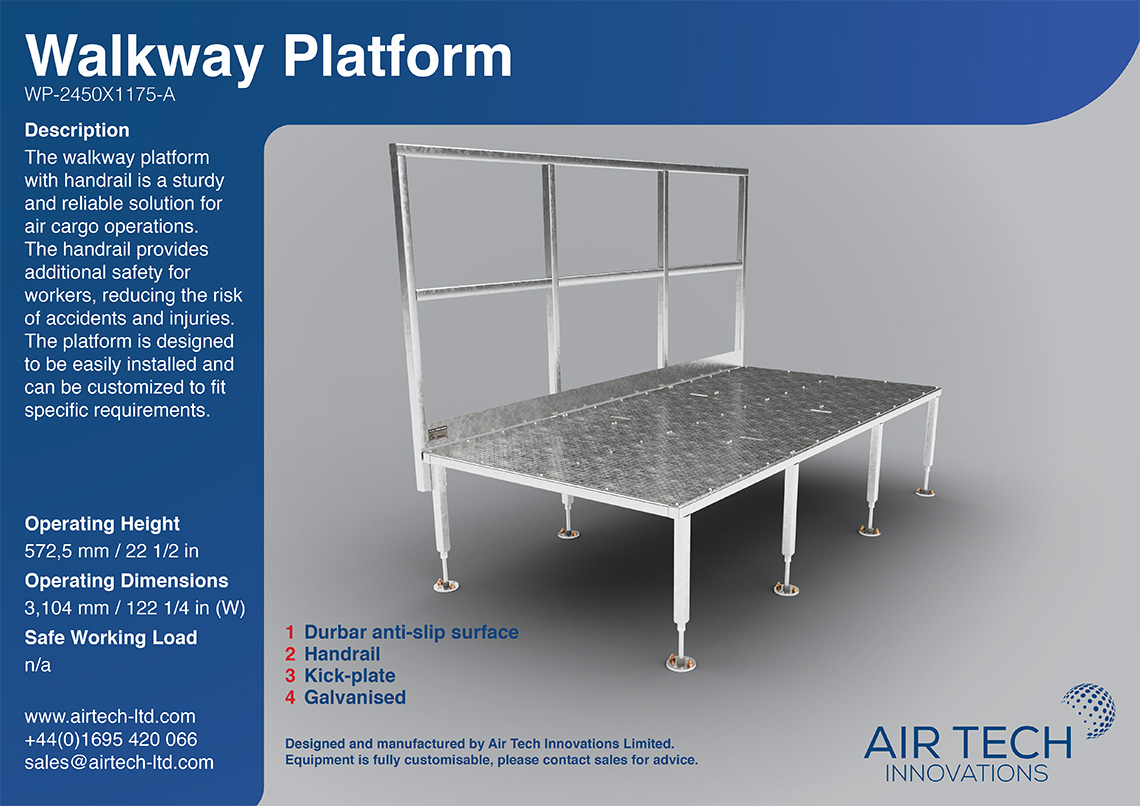 Walkway Platform
WP-2450X1175-A

Description
The walkway platform with handrail is a sturdy and reliable solution for air cargo operations. The handrail provides additional safety for workers, reducing the risk of accidents and injuries. The platform is designed to be easily installed and can be customized to fit specific requirements.

Operating Height
572,5 mm / 22 1/2 in
Operating Dimensions
3,104 mm / 122 1/4 in (W)
Safe Working Load
n/a

www.airtech-ltd.com
+44(0)1695 420 066
sales@airtech-ltd.com

1 Durbar anti-slip surface
2 Handrail
3 Kick-plate
4 Galvanised

Designed and manufactured by Air Tech Innovations Limited.
Equipment is fully customisable, please contact sales for advice.

AIR TECH
INNOVATIONS